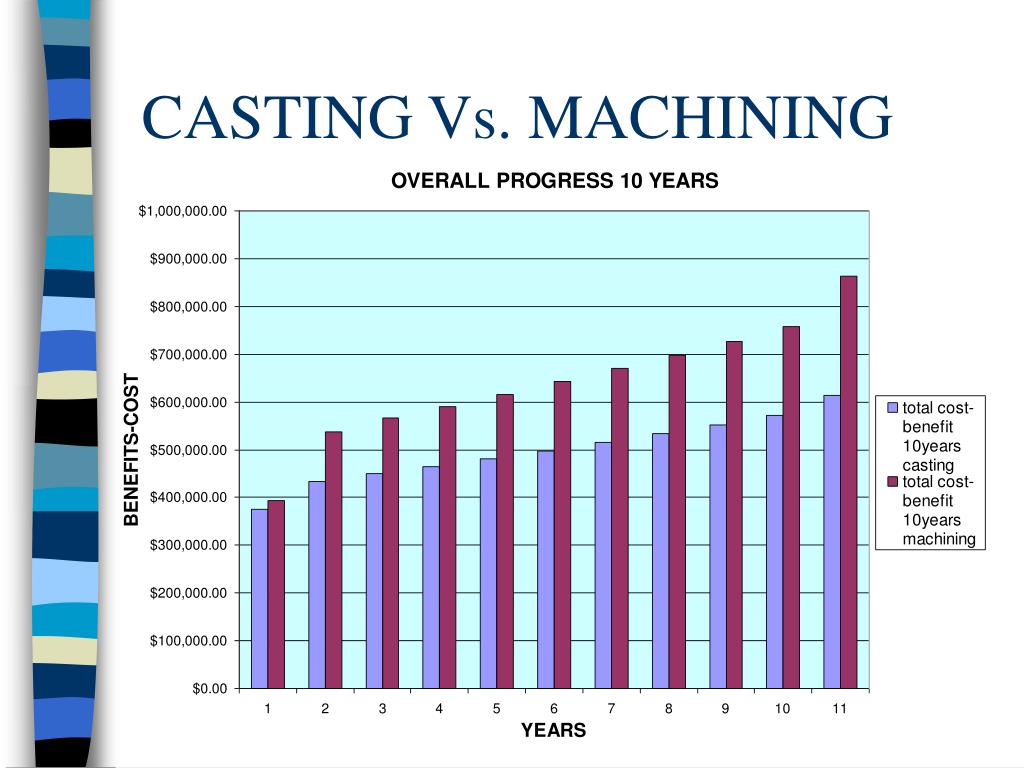 CASTING Vs. MACHINING

OVERALL PROGRESS 10 YEARS

BENEFITS-COST

$1,000,000.00
$900,000.00
$800,000.00
$700,000.00
$600,000.00
$500,000.00
$400,000.00
$300,000.00
$200,000.00
$100,000.00
$0.00

1 2 3 4 5 6 7 8 9 10 11

YEARS

total cost-benefit 10years casting
total cost-benefit 10years machining